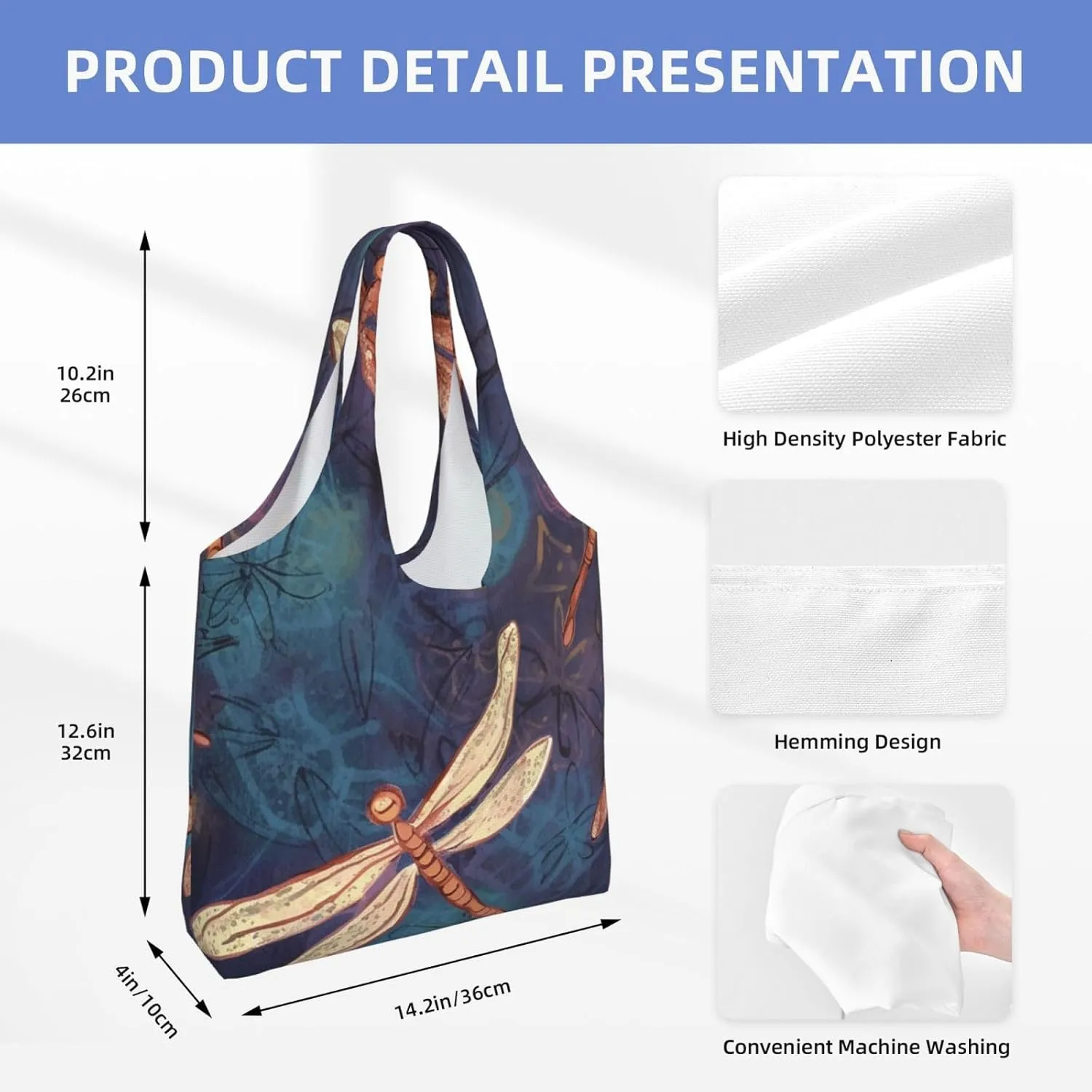 PRODUCT DETAIL PRESENTATION

10.2in
26cm

12.6in
32cm

4in/10cm

14.2in/36cm

High Density Polyester Fabric

Hemming Design

Convenient Machine Washing